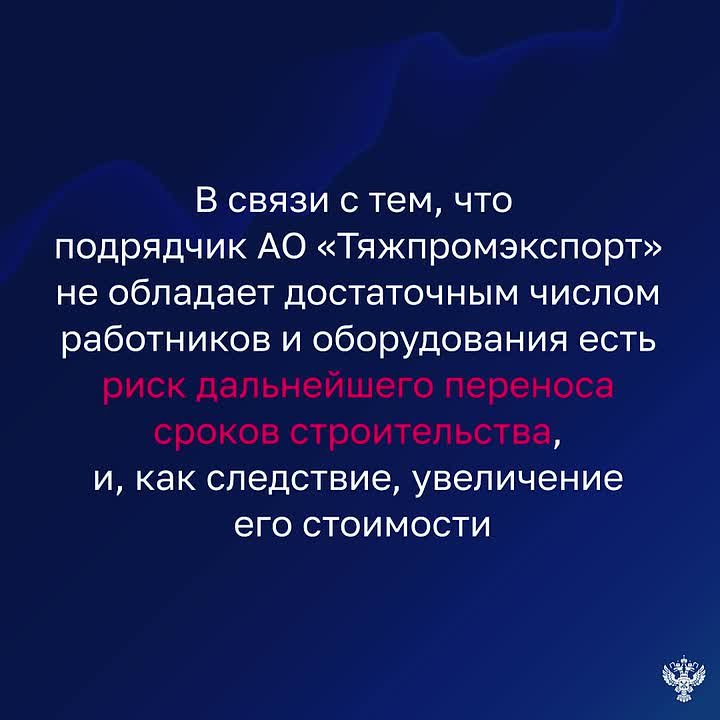 В связи с тем, что подрядчик АО «Тяжпромэкспорт» не обладает достаточным числом работников и оборудования есть риск дальнейшего переноса сроков строительства, и, как следствие, увеличение его стоимости